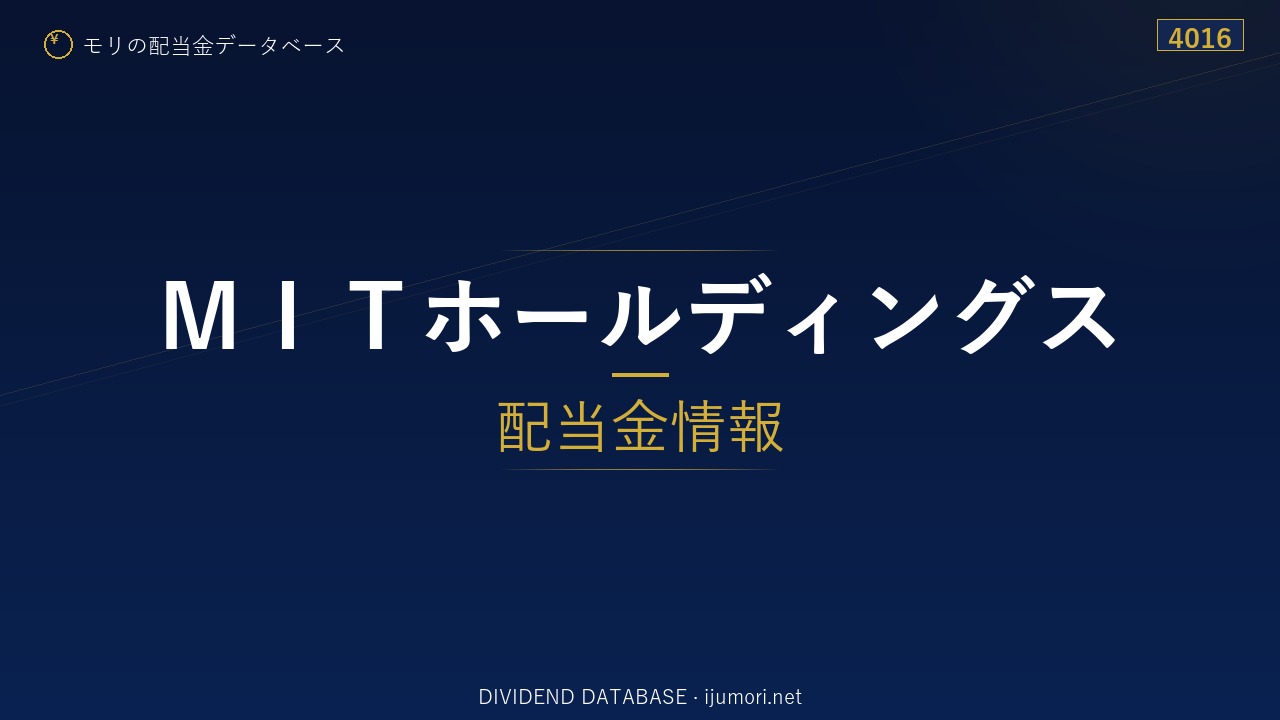 ¥ モリの配当金データベース

4016

ＭＩＴホールディングス

配当金情報

DIVIDEND DATABASE · ijumori.net